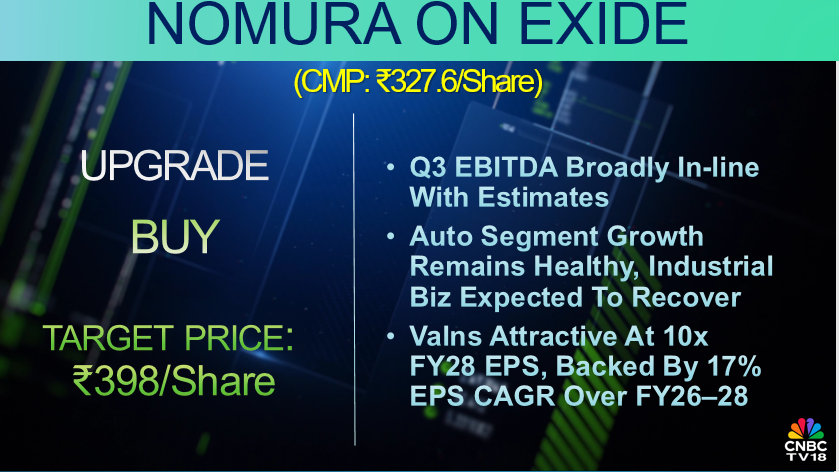 NOMURA ON EXIDE

(CMP: ₹327.6/Share)

UPGRADE

BUY

TARGET PRICE: ₹398/Share

• Q3 EBITDA Broadly In-line With Estimates

• Auto Segment Growth Remains Healthy, Industrial Biz Expected To Recover

• Valns Attractive At 10x FY28 EPS, Backed By 17% EPS CAGR Over FY26–28

CNBC TV18